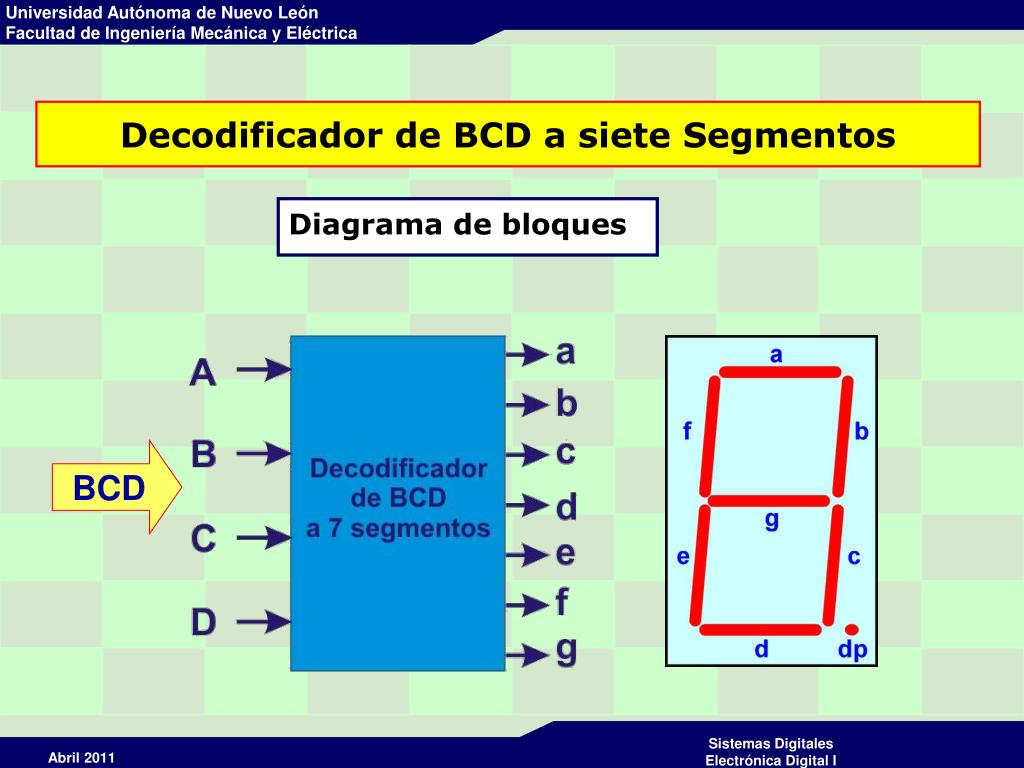 Universidad Autónoma de Nuevo León
Facultad de Ingeniería Mecánica y Eléctrica

Decodificador de BCD a siete Segmentos

Diagrama de bloques

BCD

A

B

C

D

Decodificador de BCD a 7 segmentos

a
b
c
d
e
f
g

a
f
b
g
e
c
d
dp

Abril 2011

Sistemas Digitales
Electrónica Digital I